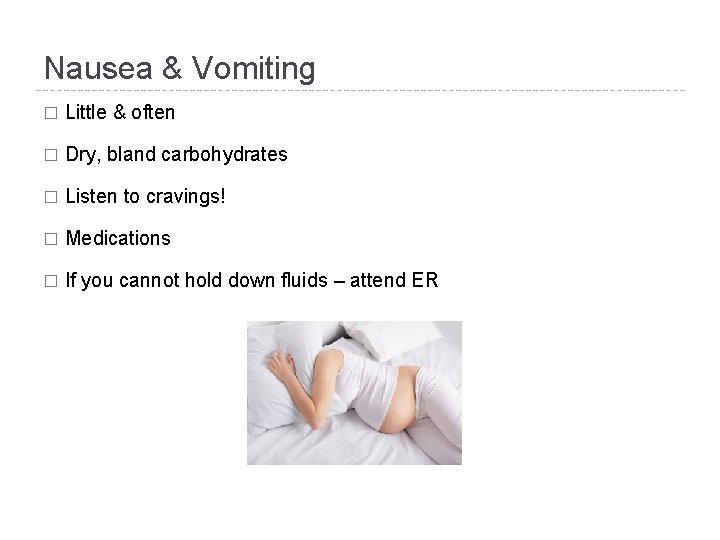 Nausea & Vomiting

□ Little & often

□ Dry, bland carbohydrates

□ Listen to cravings!

□ Medications

□ If you cannot hold down fluids – attend ER